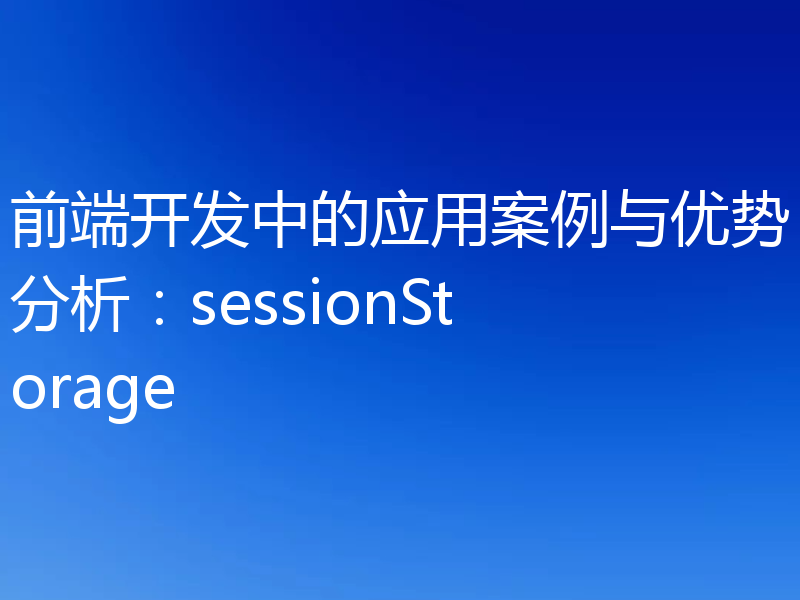 前端开发中的应用案例与优势分析：sessionStorage